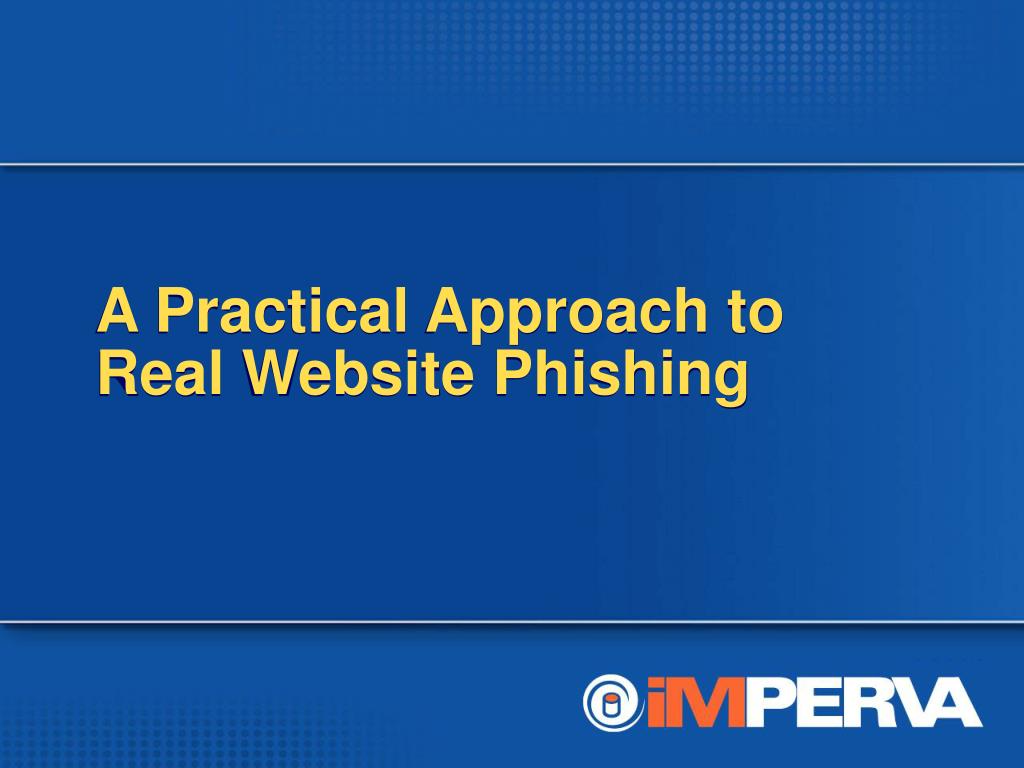 A Practical Approach to Real Website Phishing

iMPERVA